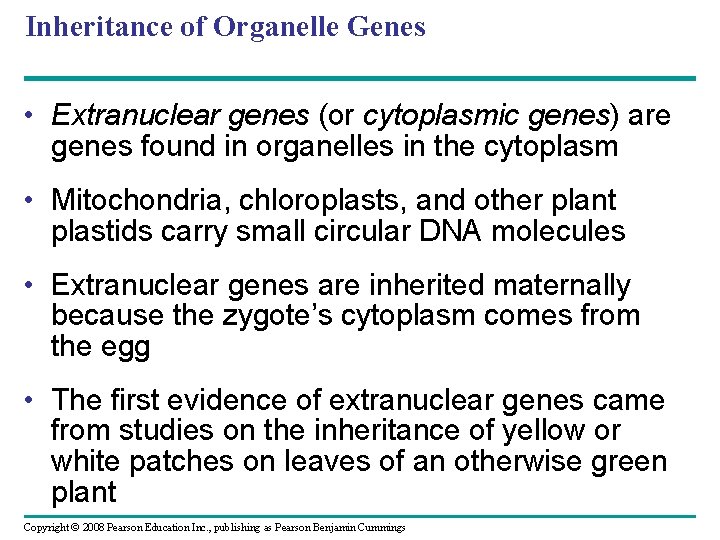 Inheritance of Organelle Genes

• Extranuclear genes (or cytoplasmic genes) are genes found in organelles in the cytoplasm

• Mitochondria, chloroplasts, and other plant plastids carry small circular DNA molecules

• Extranuclear genes are inherited maternally because the zygote's cytoplasm comes from the egg

• The first evidence of extranuclear genes came from studies on the inheritance of yellow or white patches on leaves of an otherwise green plant

Copyright © 2008 Pearson Education Inc., publishing as Pearson Benjamin Cummings